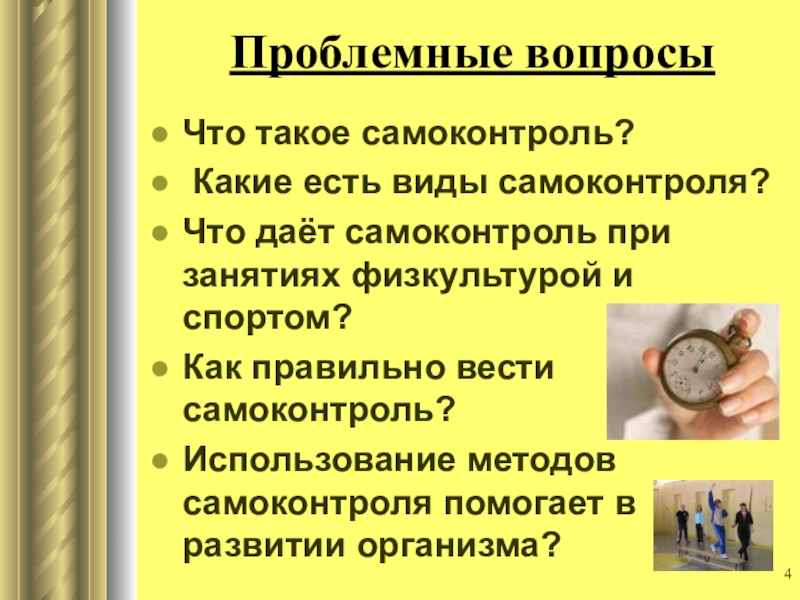 Проблемные вопросы

- Что такое самоконтроль?
- Какие есть виды самоконтроля?
- Что даёт самоконтроль при занятиях физкультурой и спортом?
- Как правильно вести самоконтроль?
- Использование методов самоконтроля помогает в развитии организма?

4